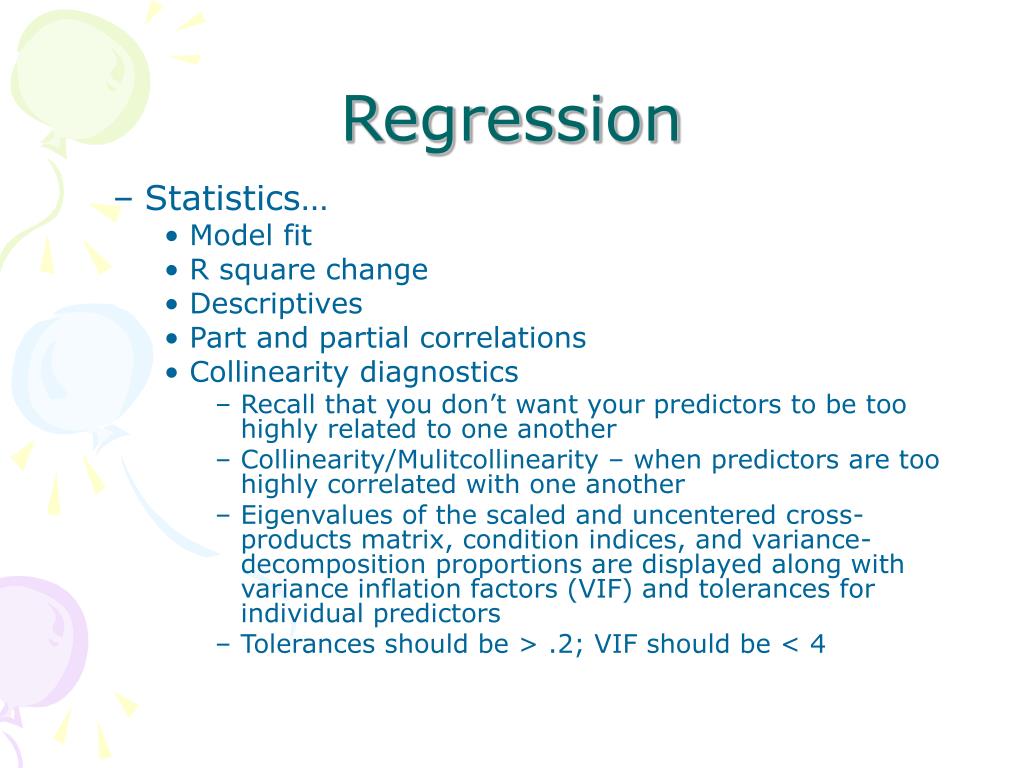 Regression

– Statistics…
• Model fit
• R square change
• Descriptives
• Part and partial correlations
• Collinearity diagnostics
– Recall that you don’t want your predictors to be too highly related to one another
– Collinearity/Mulitcollinearity – when predictors are too highly correlated with one another
– Eigenvalues of the scaled and uncentered cross-products matrix, condition indices, and variance-decomposition proportions are displayed along with variance inflation factors (VIF) and tolerances for individual predictors
– Tolerances should be > .2; VIF should be < 4